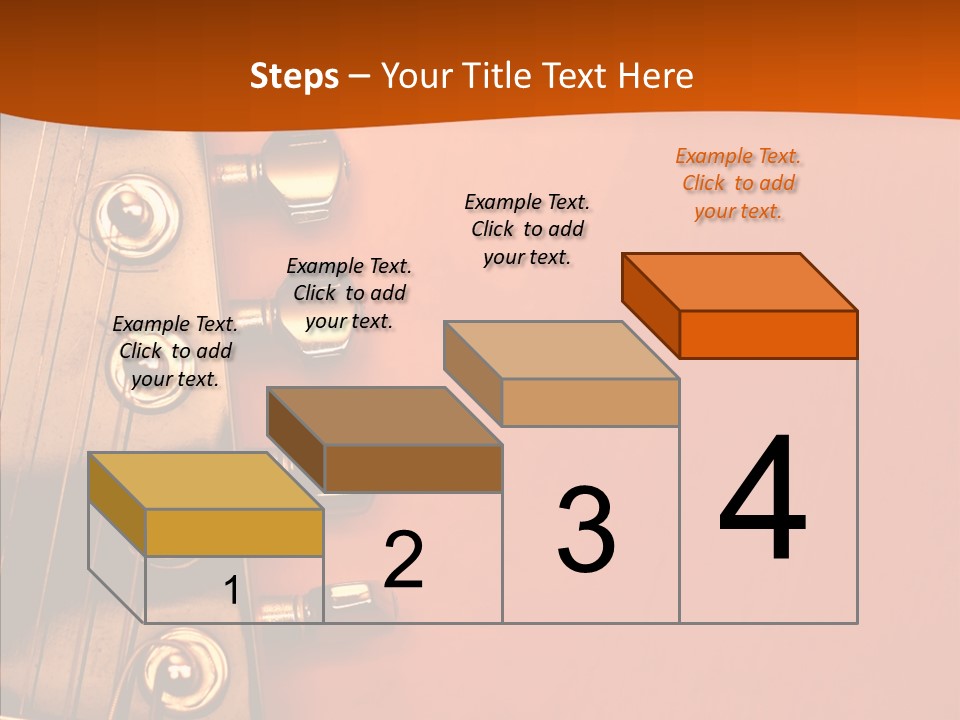 Steps – Your Title Text Here

Example Text. Click to add your text.

Example Text. Click to add your text.

Example Text. Click to add your text.

Example Text. Click to add your text.

1

2

3

4